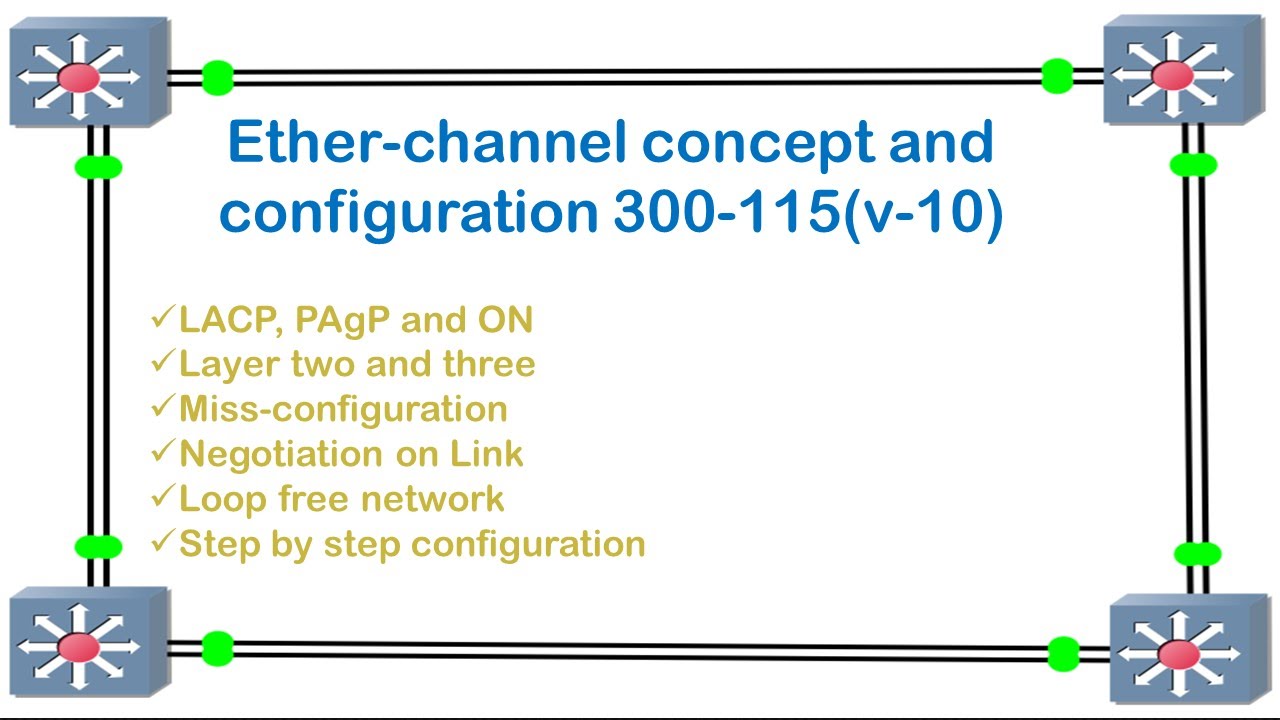 Ether-channel concept and configuration 300-115(v-10)

✓LACP, PAgP and ON
✓Layer two and three
✓Miss-configuration
✓Negotiation on Link
✓Loop free network
✓Step by step configuration